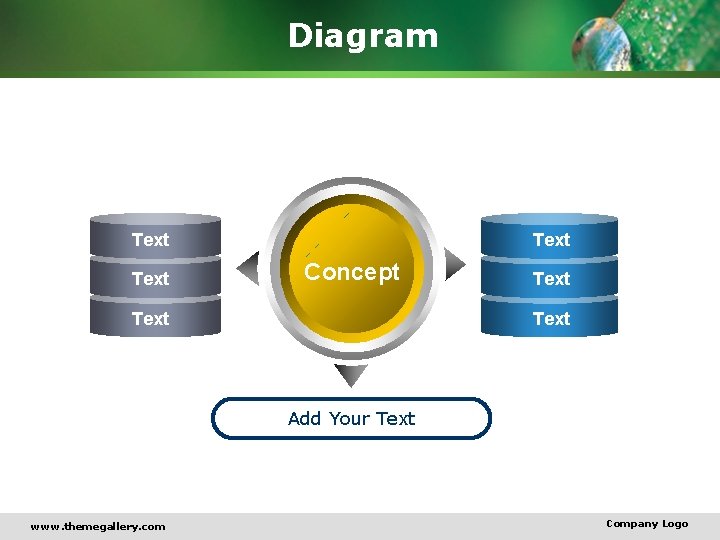 Diagram

Text
Text
Text

Concept

Text
Text
Text

Add Your Text

www.themegallery.com

Company Logo